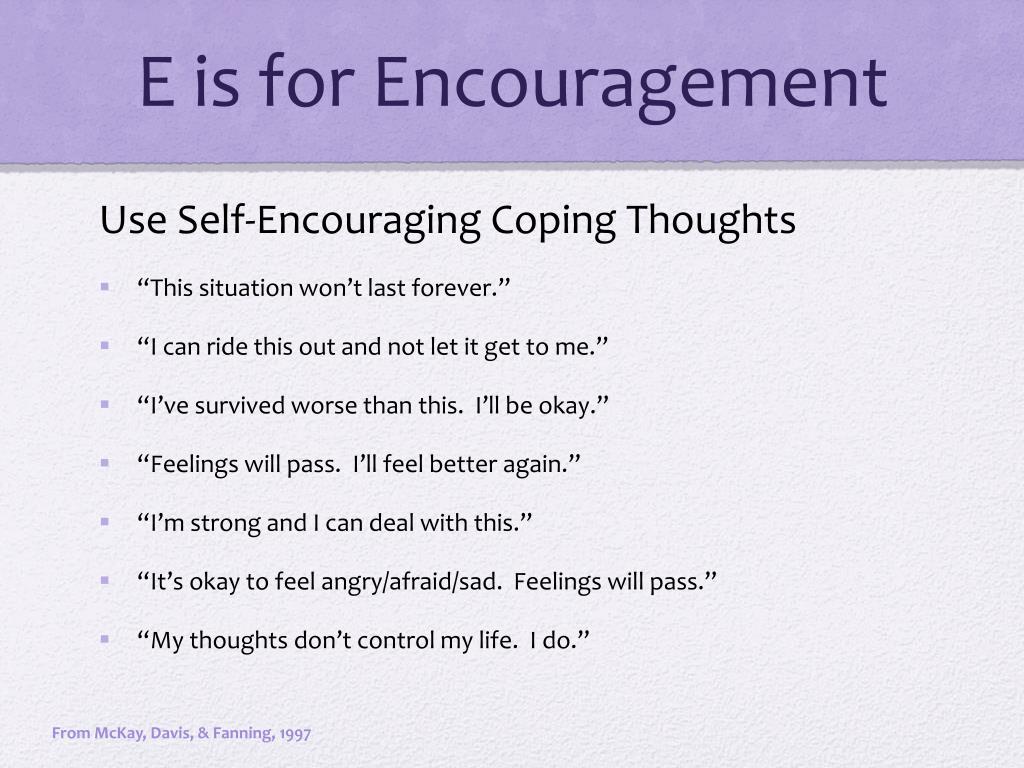 E is for Encouragement

Use Self-Encouraging Coping Thoughts

- “This situation won’t last forever.”
- “I can ride this out and not let it get to me.”
- “I’ve survived worse than this. I’ll be okay.”
- “Feelings will pass. I’ll feel better again.”
- “I’m strong and I can deal with this.”
- “It’s okay to feel angry/afraid/sad. Feelings will pass.”
- “My thoughts don’t control my life. I do.”

From McKay, Davis, & Fanning, 1997